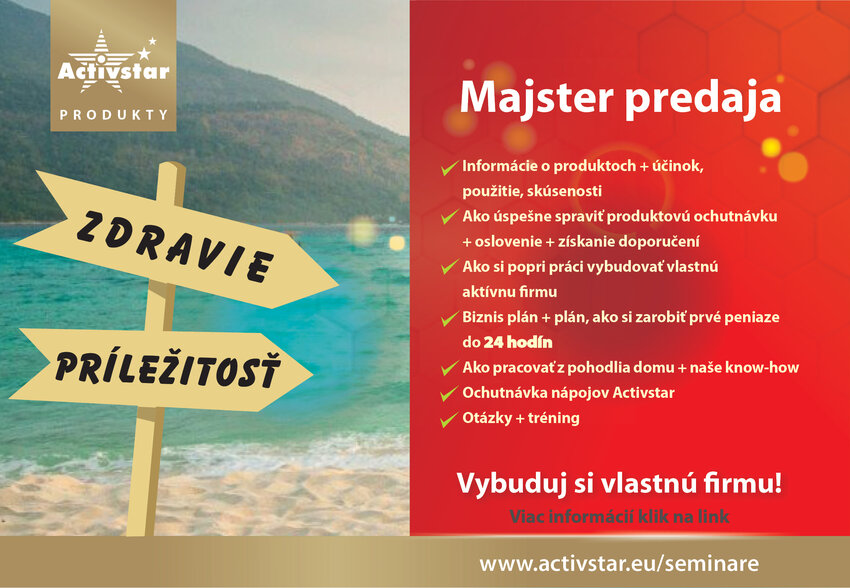 Activstar
PRODUKTY

ZDRAVIE

PRÍLEŽITOSŤ

Majster predaja

Informácie o produktoch + účinok, použitie, skúsenosti
Ako úspešne spraviť produktovú ochutnávku + oslovenie + získanie doporučení
Ako si popri práci vybudovať vlastnú aktívnu firmu
Biznis plán + plán, ako si zarobiť prvé peniaze do 24 hodín
Ako pracovať z pohodlia domu + naše know-how
Ochutnávka nápojov Activstar
Otázky + tréning

Vybuduj si vlastnú firmu!
Viac informácií klik na link

www.activstar.eu/seminare